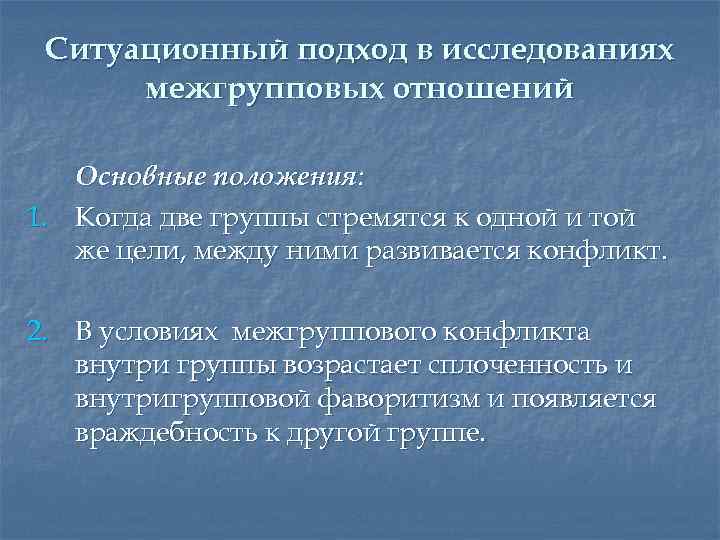 Ситуационный подход в исследованиях межгрупповых отношений

Основные положения:

1. Когда две группы стремятся к одной и той же цели, между ними развивается конфликт.

2. В условиях межгруппового конфликта внутри группы возрастает сплоченность и внутригрупповой фаворитизм и появляется враждебность к другой группе.